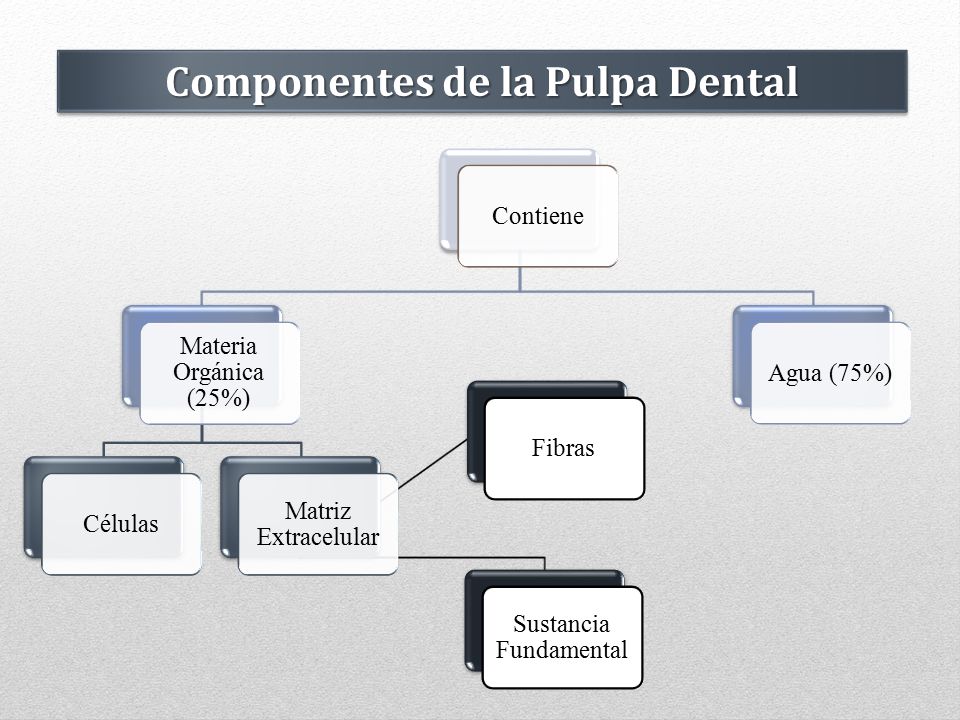 Componentes de la Pulpa Dental

Contiene

Materia Orgánica (25%)

Agua (75%)

Células

Matriz Extracelular

Fibras

Sustancia Fundamental